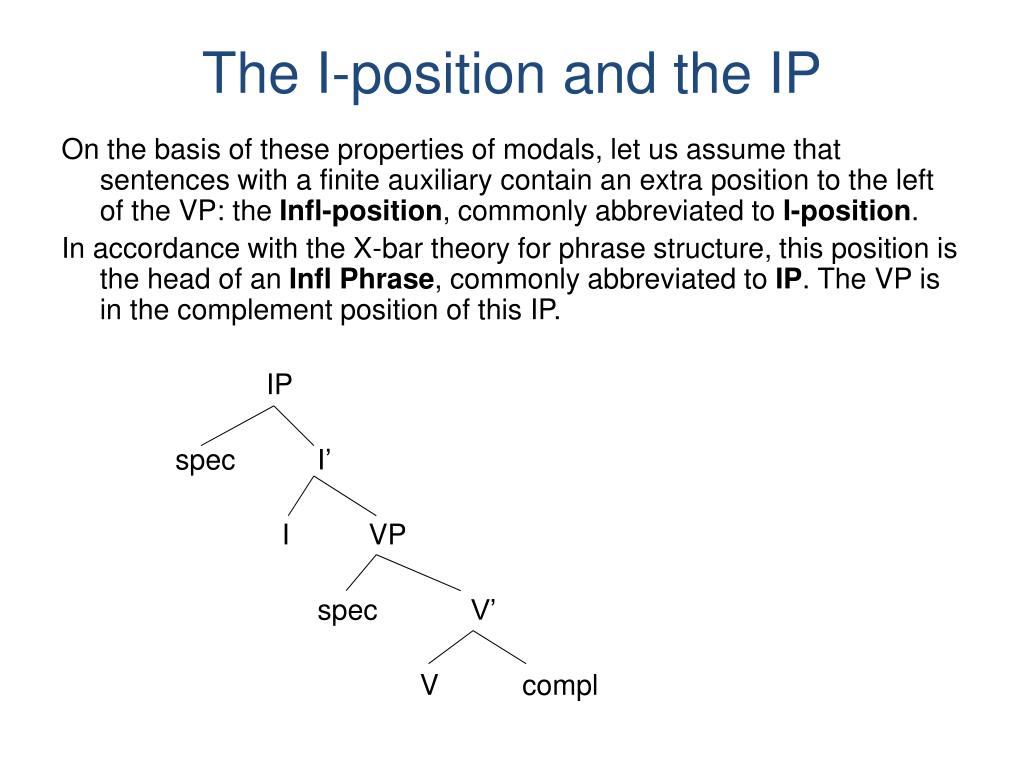 The I-position and the IP

On the basis of these properties of modals, let us assume that sentences with a finite auxiliary contain an extra position to the left of the VP: the Infl-position, commonly abbreviated to I-position.

In accordance with the X-bar theory for phrase structure, this position is the head of an Infl Phrase, commonly abbreviated to IP. The VP is in the complement position of this IP.

IP
spec
I’
I
VP
spec
V’
V
compl